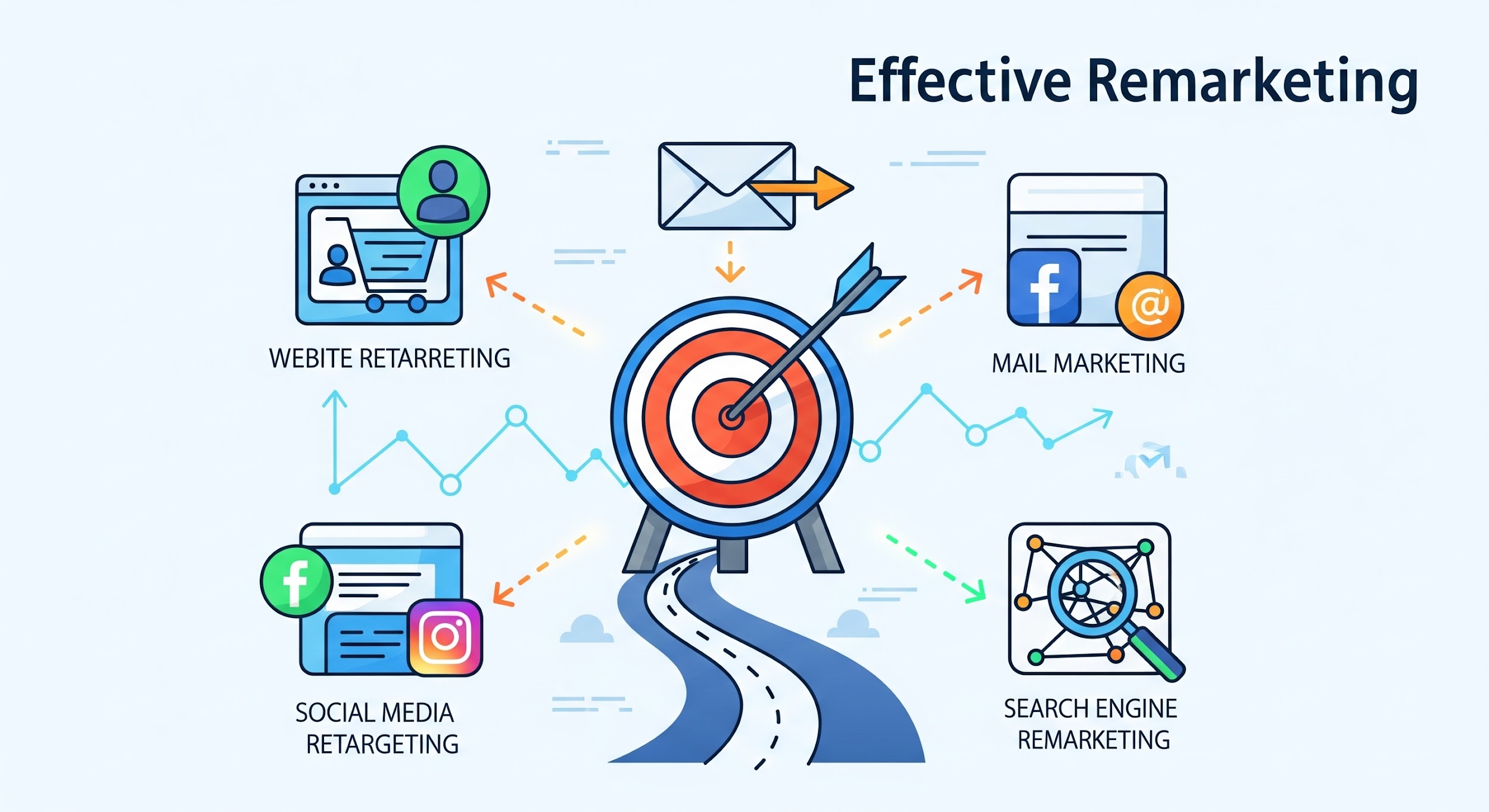 Effective Remarketing

WEBITE RETARRETING

MAIL MARKETING

SOCIAL MEDIA RETARGETING

SEARCH ENGINE REMARKETING